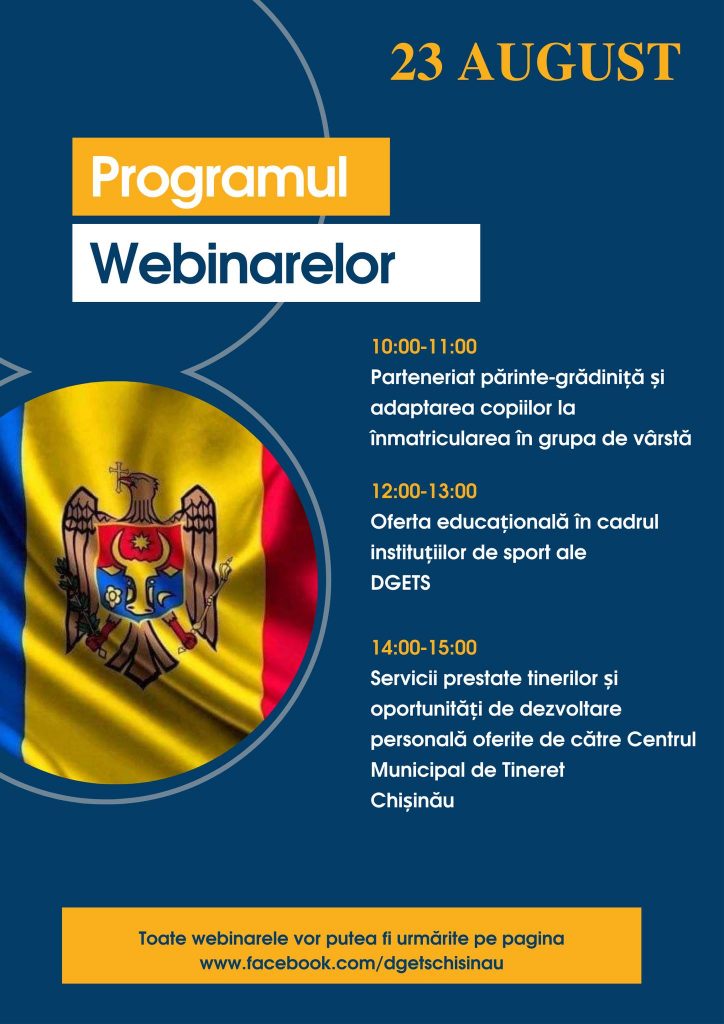 23 AUGUST

Programul
Webinarelor

10:00-11:00
Parteneriat părinte-grădiniță și adaptarea copiilor la înmatricularea în grupa de vârstă

12:00-13:00
Oferta educațională în cadrul instituțiilor de sport ale DGETS

14:00-15:00
Servicii prestate tinerilor și oportunități de dezvoltare personală oferite de către Centrul Municipal de Tineret Chișinău

Toate webinarele vor putea fi urmărite pe pagina www.facebook.com/dgetschisinau